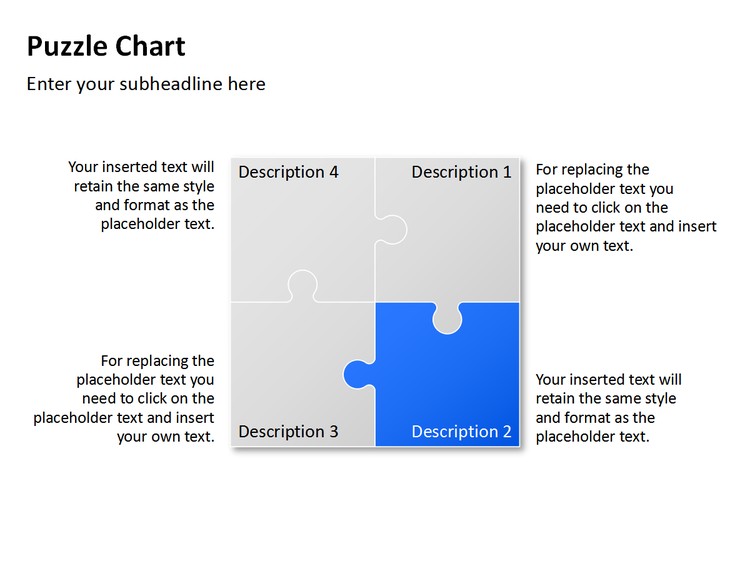 Puzzle Chart

Enter your subheadline here

Your inserted text will retain the same style and format as the placeholder text.

Description 4

Description 1

For replacing the placeholder text you need to click on the placeholder text and insert your own text.

For replacing the placeholder text you need to click on the placeholder text and insert your own text.

Description 3

Description 2

Your inserted text will retain the same style and format as the placeholder text.